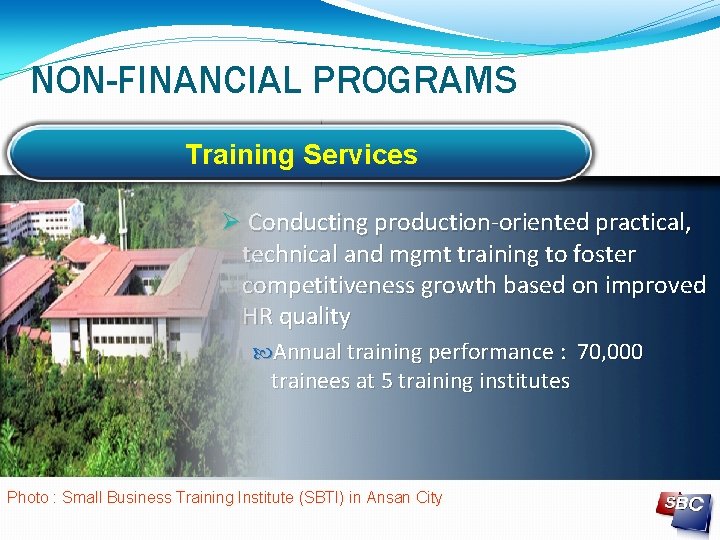 NON-FINANCIAL PROGRAMS

Training Services

➢ Conducting production-oriented practical, technical and mgmt training to foster competitiveness growth based on improved HR quality

Annual training performance : 70,000 trainees at 5 training institutes

Photo : Small Business Training Institute (SBTI) in Ansan City

SBC